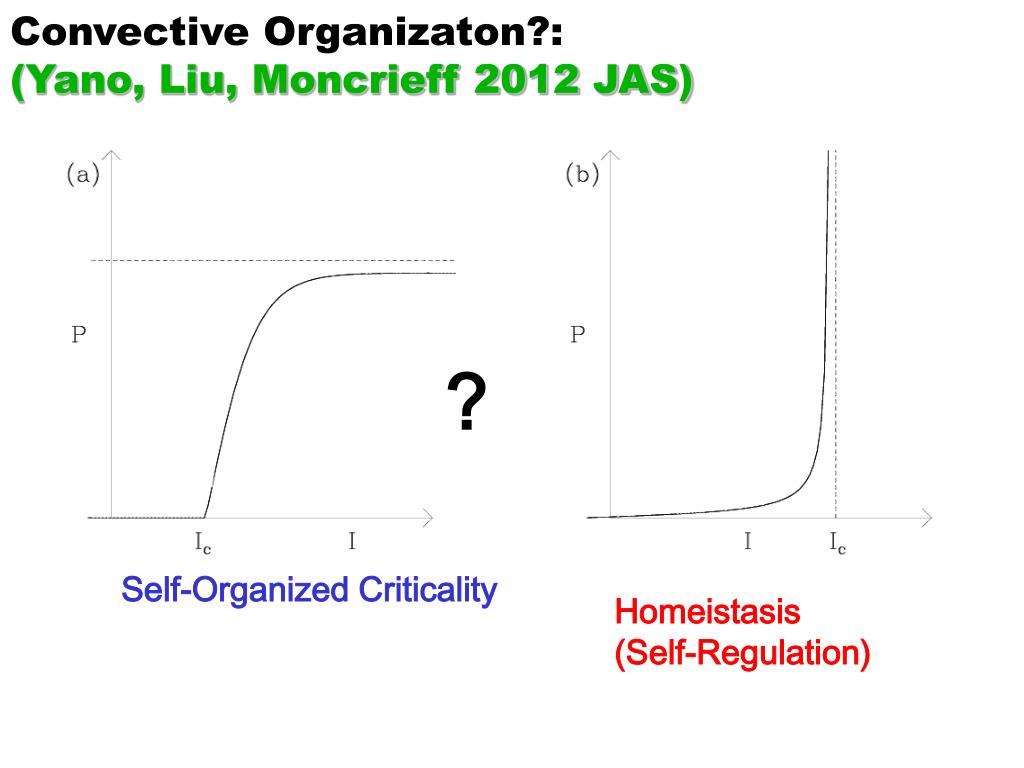 Convective Organizaton?:
(Yano, Liu, Moncrieff 2012 JAS)

(a)

P

$I_c$ I

Self-Organized Criticality

?

(b)

P

I $I_c$

Homeistasis
(Self-Regulation)